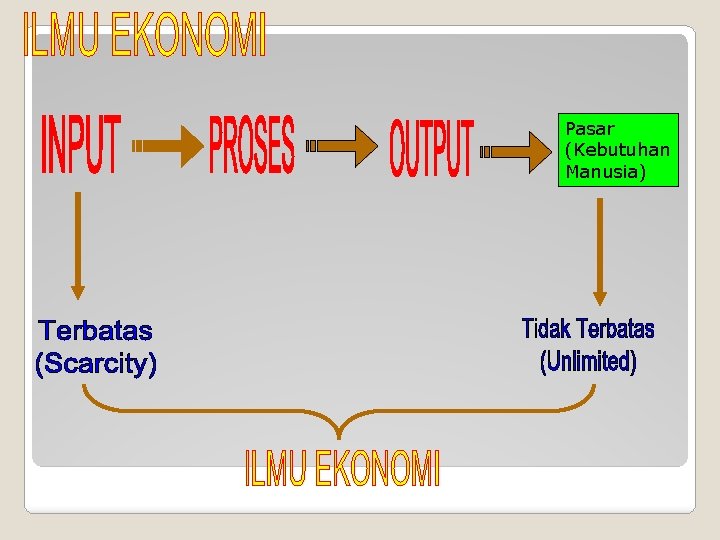 ILMU EKONOMI

INPUT PROSES OUTPUT Pasar (Kebutuhan Manusia)

Terbatas (Scarcity)

Tidak Terbatas (Unlimited)

ILMU EKONOMI